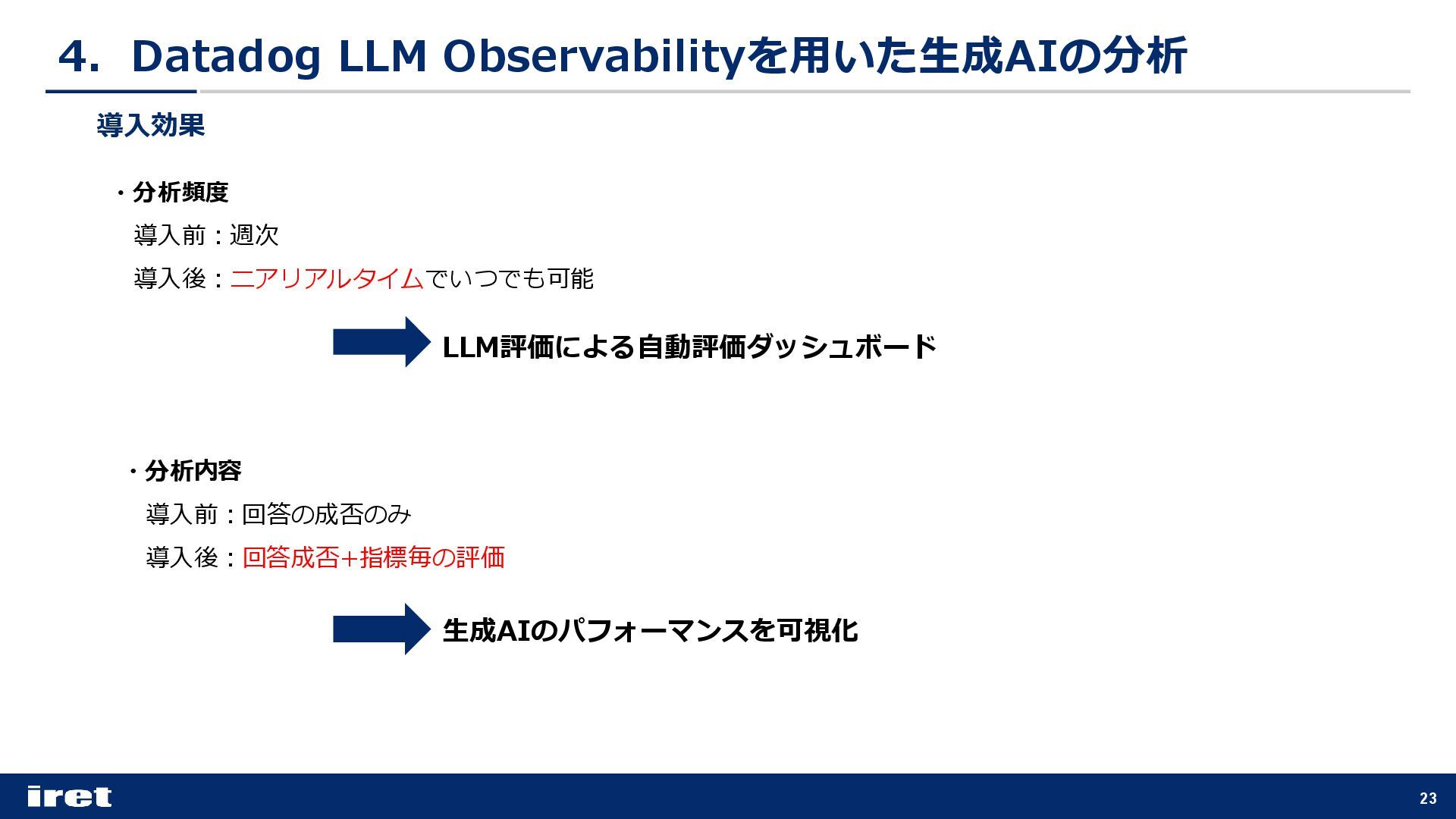 4. Datadog LLM Observabilityを用いた生成AIの分析

導入効果

・分析頻度

導入前：週次

導入後：ニアリアルタイムでいつでも可能

LLM評価による自動評価ダッシュボード

・分析内容

導入前：回答の成否のみ

導入後：回答成否+指標毎の評価

生成AIのパフォーマンスを可視化

iret

23